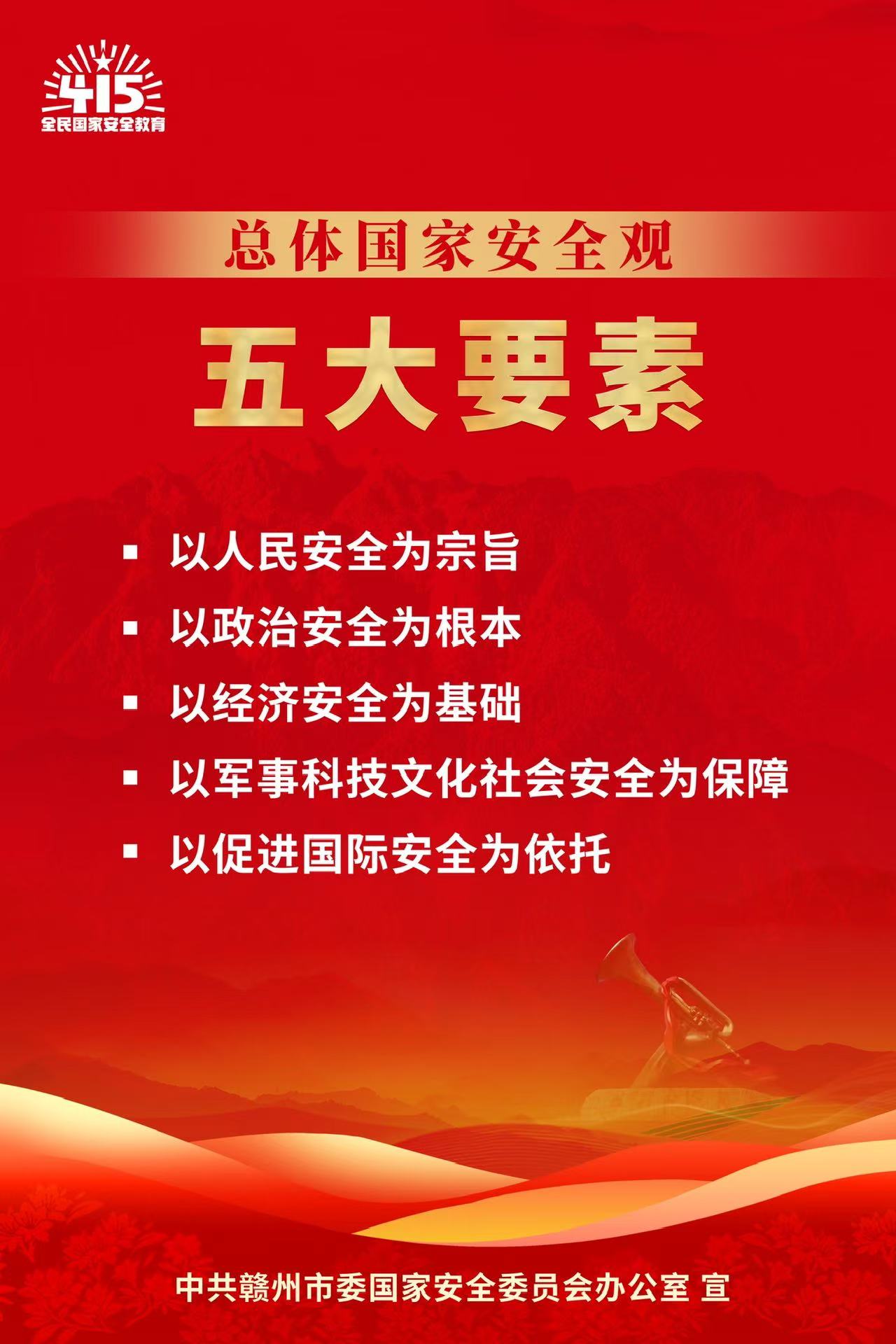 415
全民国家安全教育

总体国家安全观

五大要素

▪ 以人民安全为宗旨
▪ 以政治安全为根本
▪ 以经济安全为基础
▪ 以军事科技文化社会安全为保障
▪ 以促进国际安全为依托

中共赣州市委国家安全委员会办公室 宣